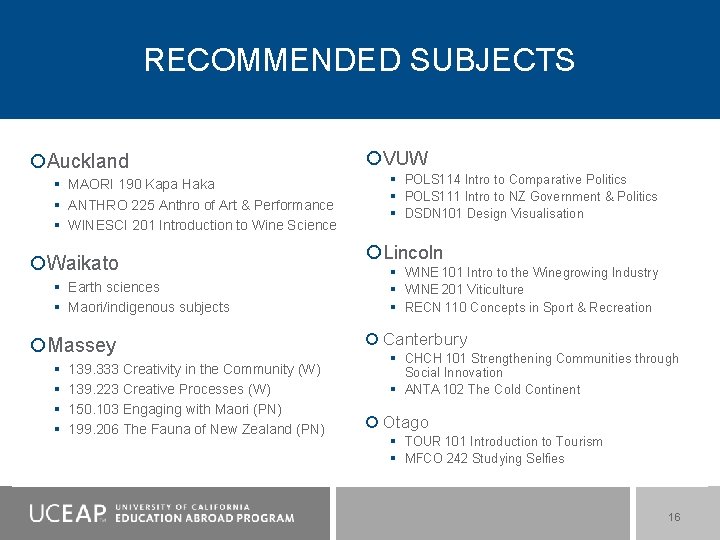 RECOMMENDED SUBJECTS

Auckland
- MAORI 190 Kapa Haka
- ANTHRO 225 Anthro of Art & Performance
- WINESCI 201 Introduction to Wine Science

Waikato
- Earth sciences
- Maori/indigenous subjects

Massey
- 139.333 Creativity in the Community (W)
- 139.223 Creative Processes (W)
- 150.103 Engaging with Maori (PN)
- 199.206 The Fauna of New Zealand (PN)

VUW
- POLS114 Intro to Comparative Politics
- POLS111 Intro to NZ Government & Politics
- DSDN101 Design Visualisation

Lincoln
- WINE 101 Intro to the Winegrowing Industry
- WINE 201 Viticulture
- RECN 110 Concepts in Sport & Recreation

Canterbury
- CHCH 101 Strengthening Communities through Social Innovation
- ANTA 102 The Cold Continent

Otago
- TOUR 101 Introduction to Tourism
- MFCO 242 Studying Selfies

UCEAP UNIVERSITY OF CALIFORNIA EDUCATION ABROAD PROGRAM

16